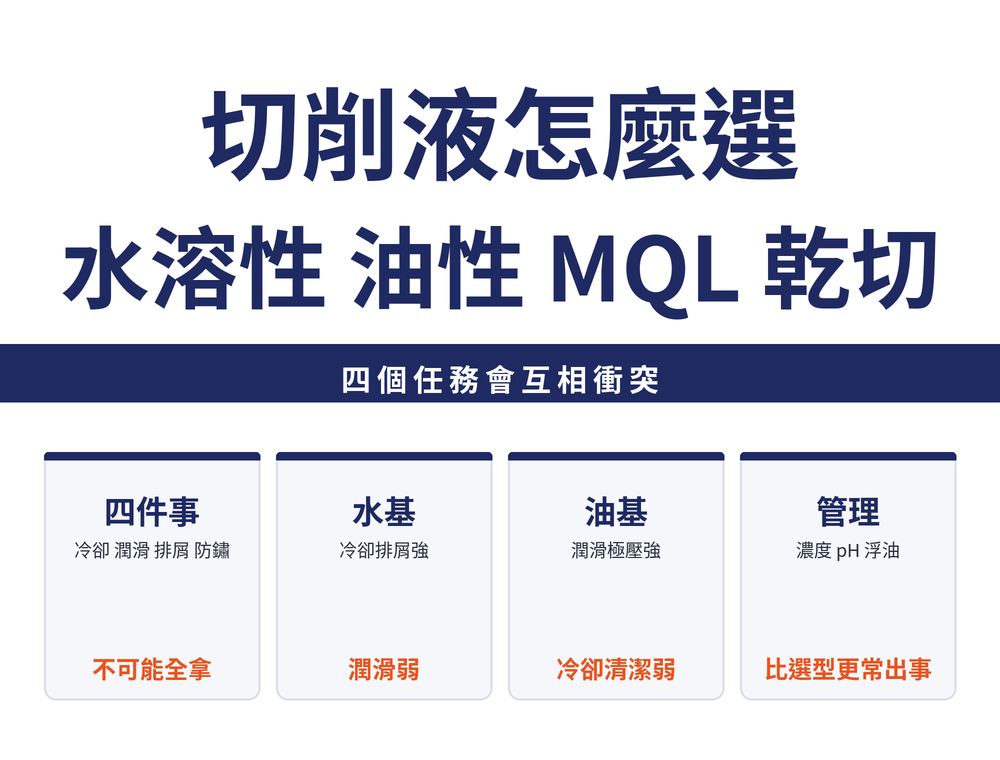 切削液怎麼選
水溶性 油性 MQL 乾切

四個任務會互相衝突

四件事
冷卻 潤滑 排屑 防鏽
不可能全拿

水基
冷卻排屑強
潤滑弱

油基
潤滑極壓強
冷卻清潔弱

管理
濃度 pH 浮油
比選型更常出事